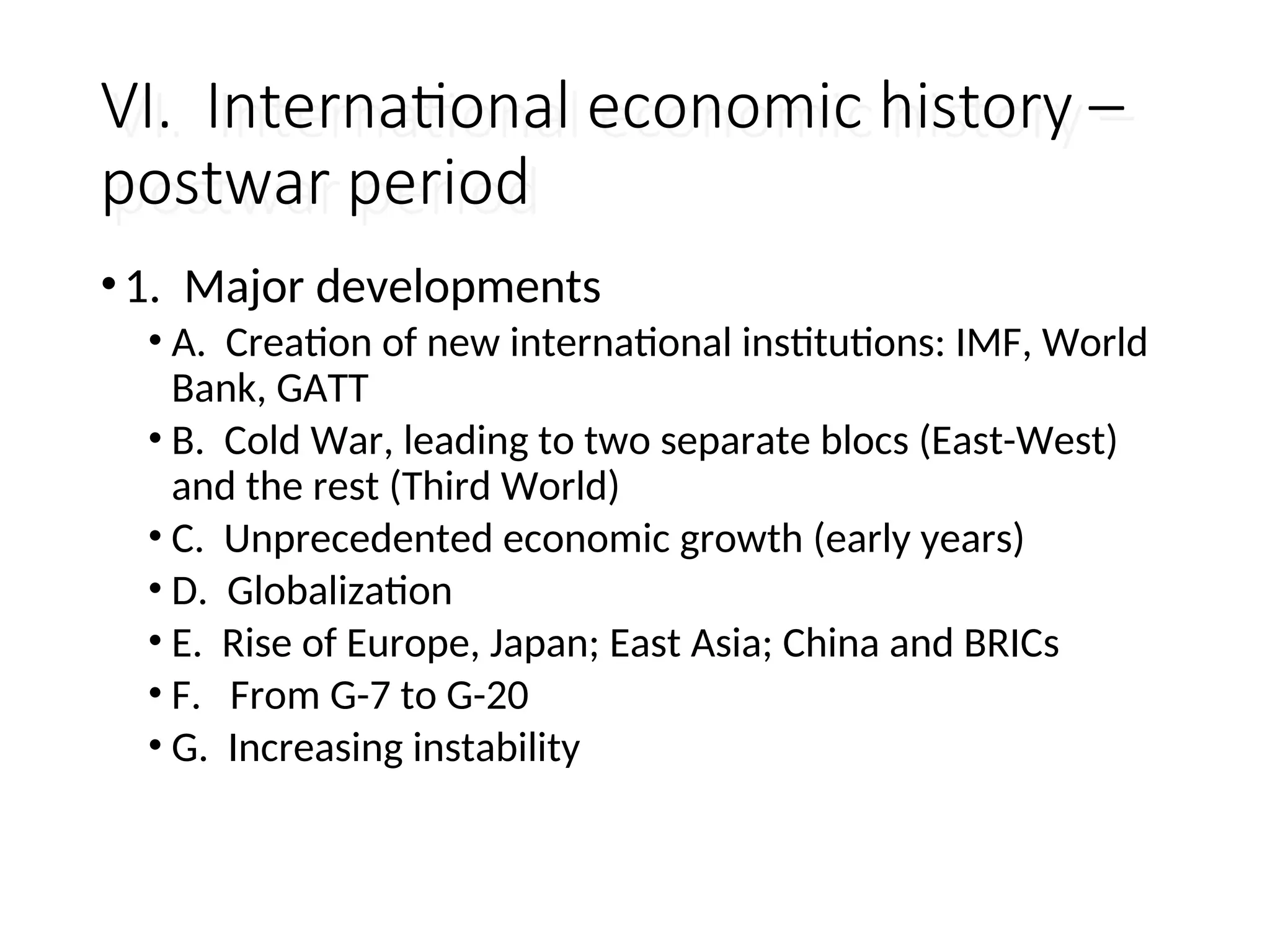 VI. International economic history – postwar period

• 1. Major developments
 • A. Creation of new international institutions: IMF, World Bank, GATT
 • B. Cold War, leading to two separate blocs (East-West) and the rest (Third World)
 • C. Unprecedented economic growth (early years)
 • D. Globalization
 • E. Rise of Europe, Japan; East Asia; China and BRICs
 • F. From G-7 to G-20
 • G. Increasing instability